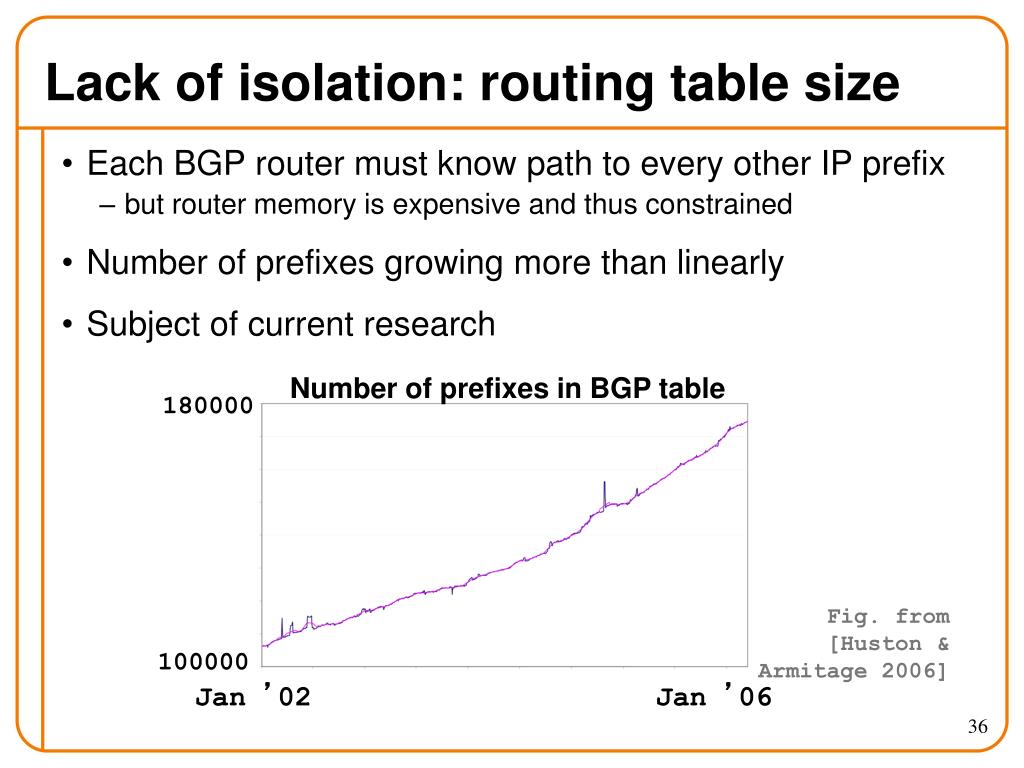 Lack of isolation: routing table size

• Each BGP router must know path to every other IP prefix
– but router memory is expensive and thus constrained

• Number of prefixes growing more than linearly

• Subject of current research

Number of prefixes in BGP table

180000

100000

Jan ’02

Jan ’06

Fig. from [Huston & Armitage 2006]

36